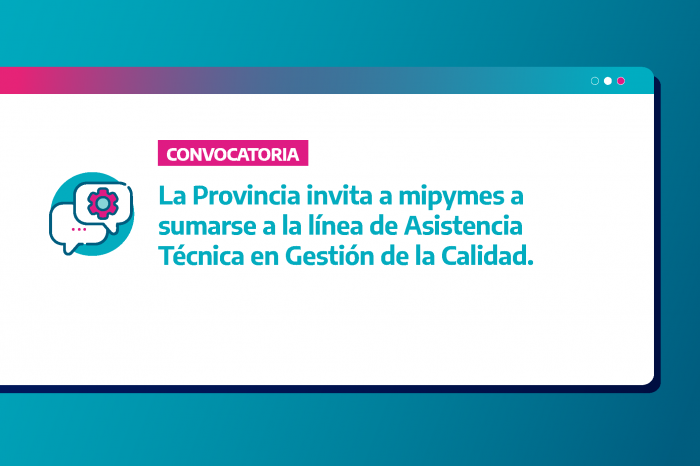 CONVOCATORIA

La Provincia invita a mipymes a sumarse a la línea de Asistencia Técnica en Gestión de la Calidad.